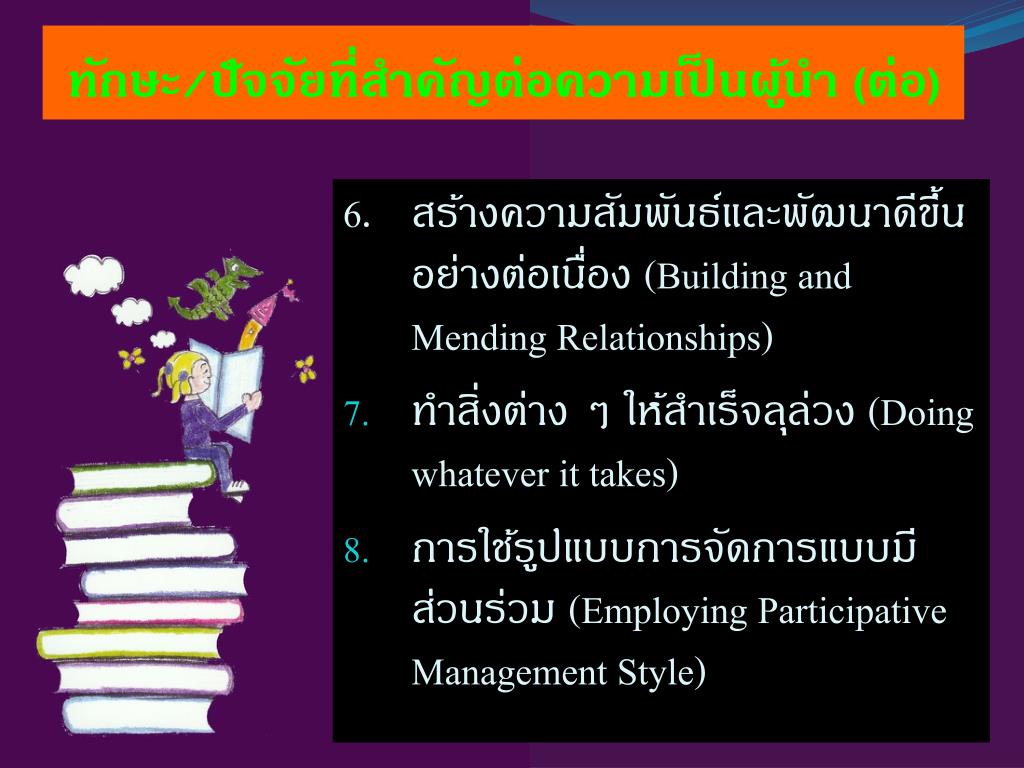 ทักษะ/ปัจจัยที่สำคัญต่อความเป็นผู้นำ (ต่อ)

6. สร้างความสัมพันธ์และพัฒนาดีขึ้นอย่างต่อเนื่อง (Building and Mending Relationships)

7. ทำสิ่งต่าง ๆ ให้สำเร็จลุล่วง (Doing whatever it takes)

8. การใช้รูปแบบการจัดการแบบมีส่วนร่วม (Employing Participative Management Style)